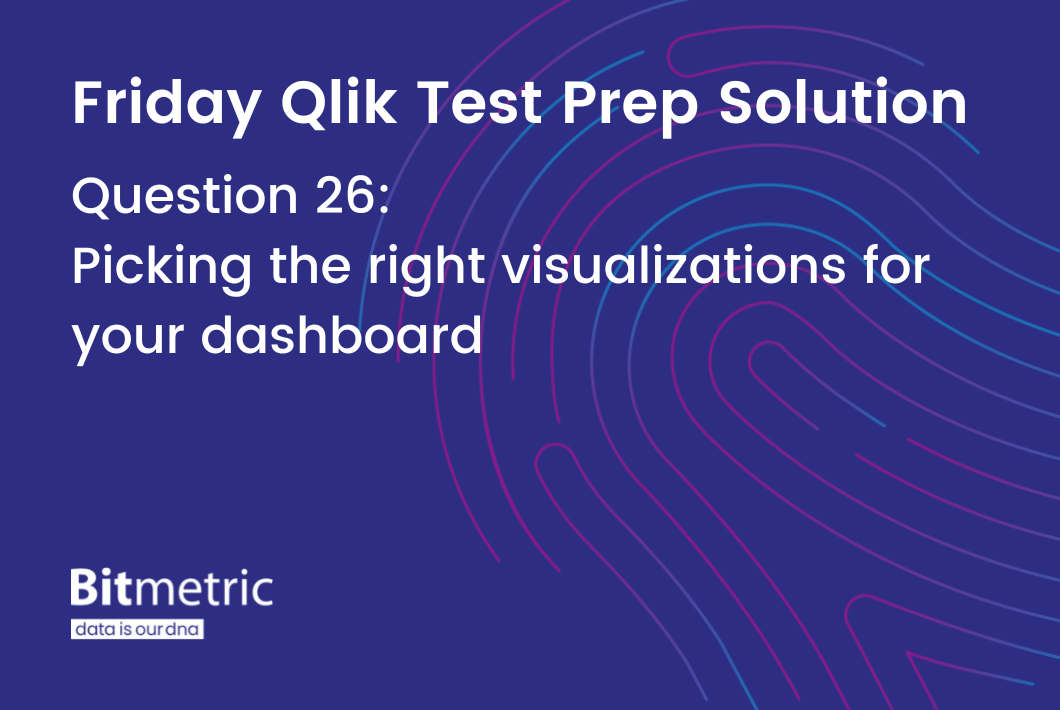 Friday Qlik Test Prep Solution

Question 26:
Picking the right visualizations for your dashboard

Bitmetric
data is our dna